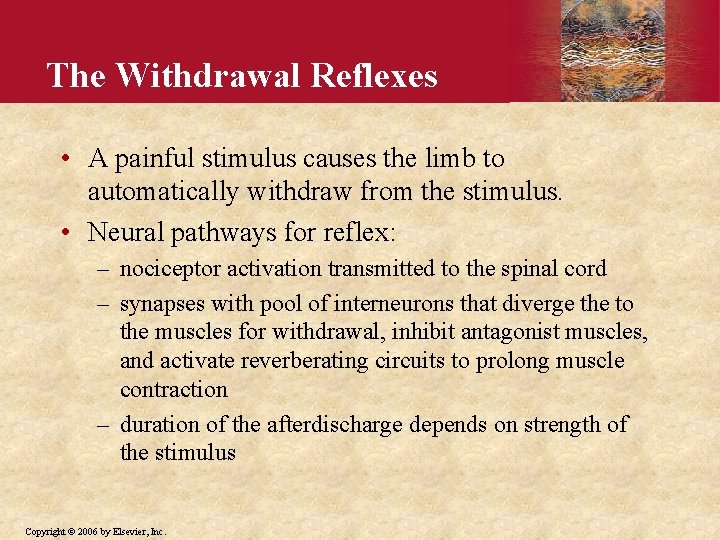 The Withdrawal Reflexes

• A painful stimulus causes the limb to automatically withdraw from the stimulus.

• Neural pathways for reflex:

– nociceptor activation transmitted to the spinal cord

– synapses with pool of interneurons that diverge the to the muscles for withdrawal, inhibit antagonist muscles, and activate reverberating circuits to prolong muscle contraction

– duration of the afterdischarge depends on strength of the stimulus

Copyright © 2006 by Elsevier, Inc.